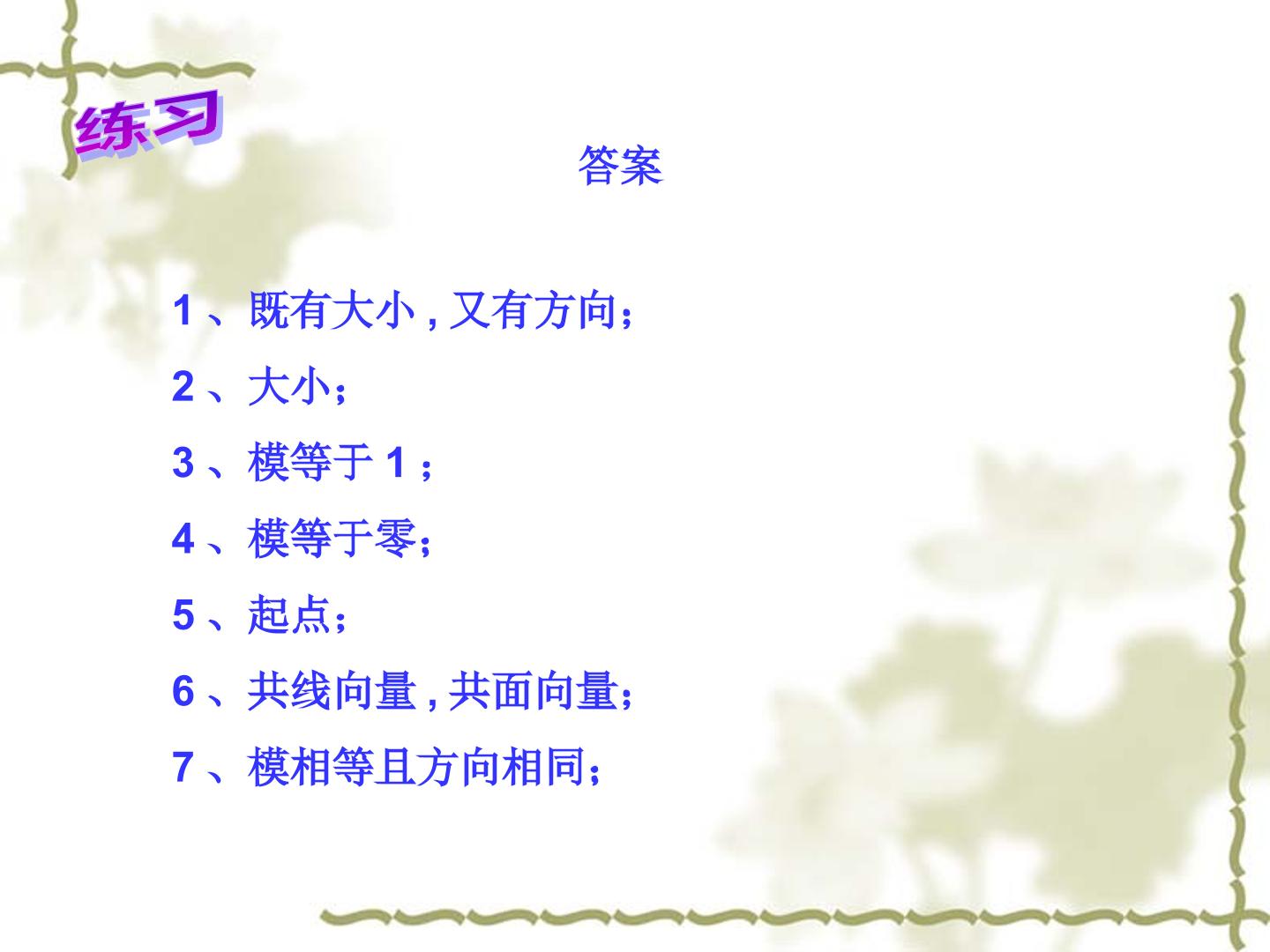 练习

答案

1、既有大小,又有方向;

2、大小;

3、模等于1;

4、模等于零;

5、起点;

6、共线向量,共面向量;

7、模相等且方向相同;